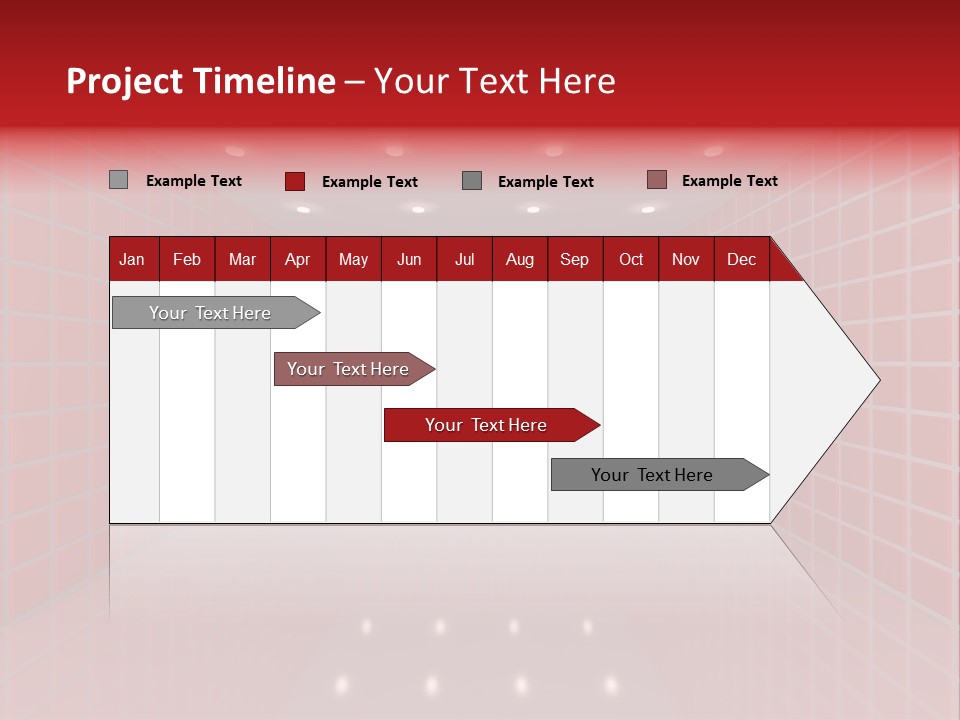 Project Timeline – Your Text Here

Example Text Example Text Example Text Example Text

| Jan | Feb | Mar | Apr | May | Jun | Jul | Aug | Sep | Oct | Nov | Dec |
|---|---|---|---|---|---|---|---|---|---|---|---|

Your Text Here

Your Text Here

Your Text Here

Your Text Here